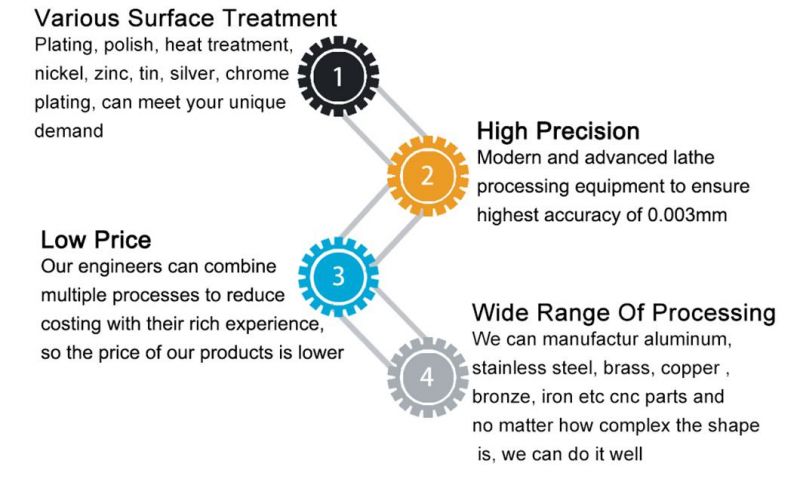 Various Surface Treatment
Plating, polish, heat treatment, nickel, zinc, tin, silver, chrome plating, can meet your unique demand

1

High Precision
Modern and advanced lathe processing equipment to ensure highest accuracy of 0.003mm

2

Low Price
Our engineers can combine multiple processes to reduce costing with their rich experience, so the price of our products is lower

3

Wide Range Of Processing
We can manufactur aluminum, stainless steel, brass, copper , bronze, iron etc cnc parts and no matter how complex the shape is, we can do it well

4